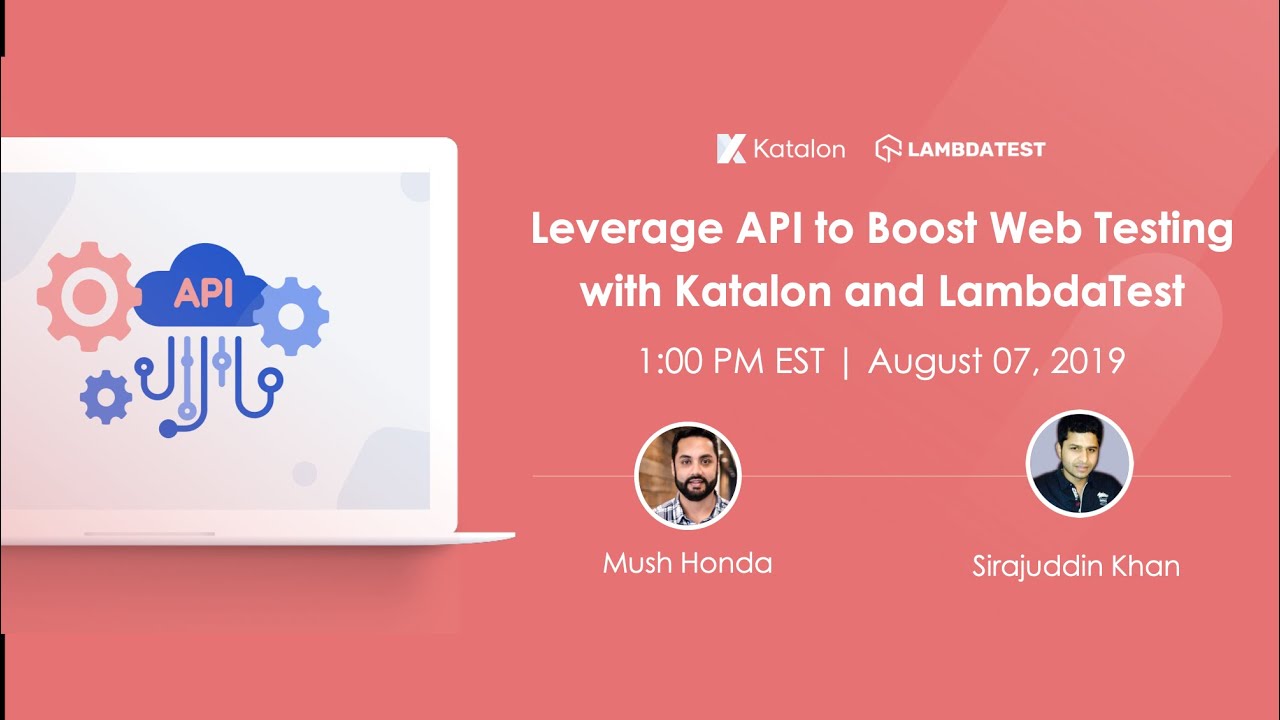 API

Katalon LAMBDATEST

Leverage API to Boost Web Testing with Katalon and LambdaTest

1:00 PM EST | August 07, 2019

Mush Honda

Sirajuddin Khan